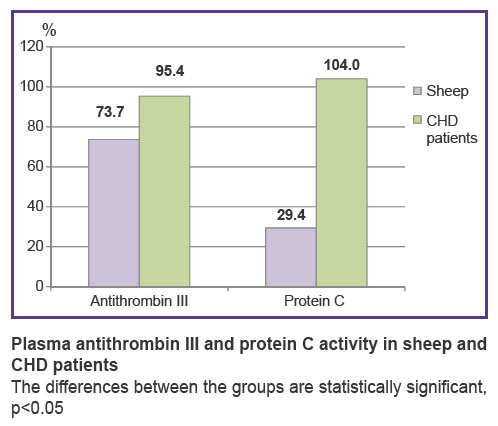 %
120
100
80
60
40
20
0

73.7
95.4
29.4
104.0

Antithrombin III
Protein C

Sheep
CHD patients

**Plasma antithrombin III and protein C activity in sheep and CHD patients**
The differences between the groups are statistically significant, p<0.05